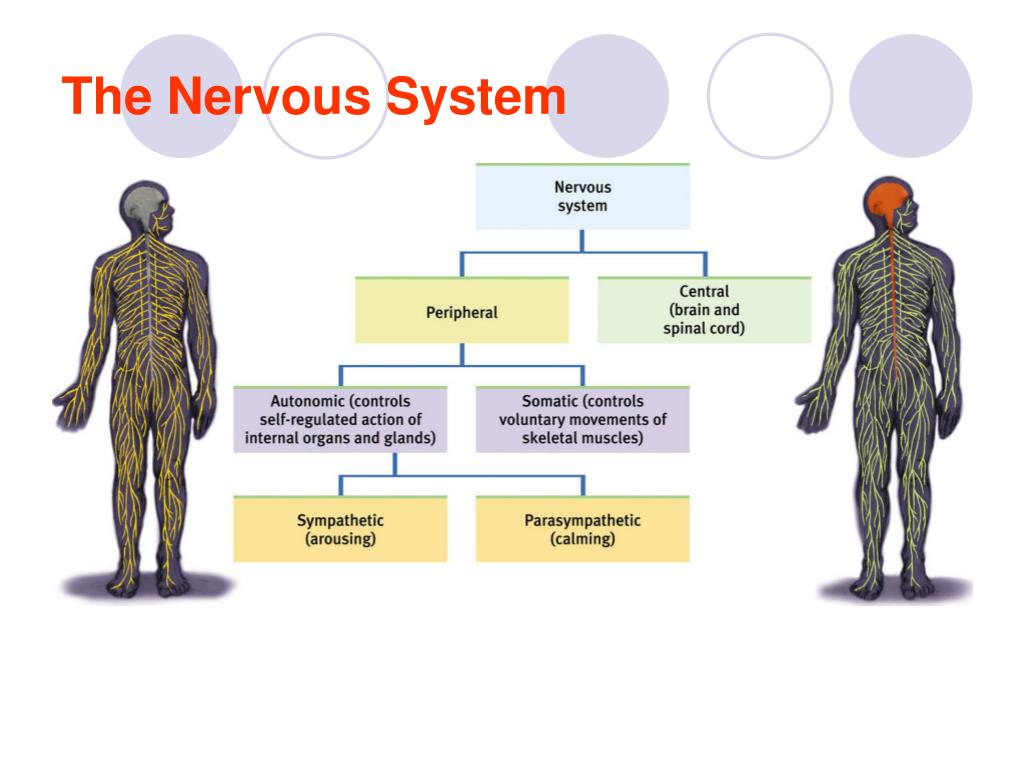 The Nervous System

Nervous system

Peripheral

Central (brain and spinal cord)

Autonomic (controls self-regulated action of internal organs and glands)

Somatic (controls voluntary movements of skeletal muscles)

Sympathetic (arousing)

Parasympathetic (calming)